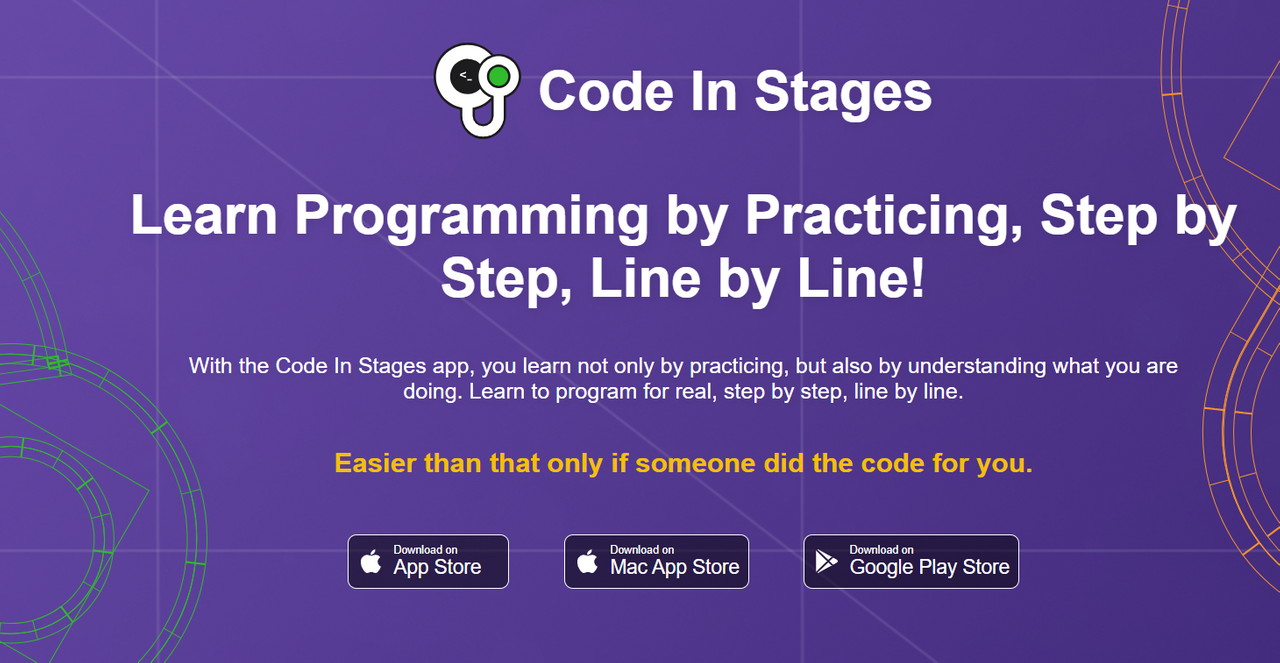 <_

Code In Stages

Learn Programming by Practicing, Step by Step, Line by Line!

With the Code In Stages app, you learn not only by practicing, but also by understanding what you are doing. Learn to program for real, step by step, line by line.

Easier than that only if someone did the code for you.

Download on
App Store

Download on
Mac App Store

Download on
Google Play Store